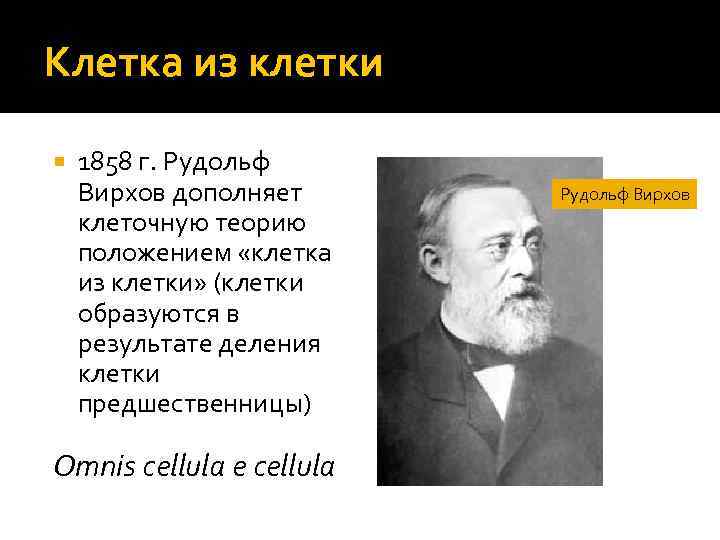 Клетка из клетки

1858 г. Рудольф Вирхов дополняет клеточную теорию положением «клетка из клетки» (клетки образуются в результате деления клетки предшественницы)

Omnis cellula e cellula

Рудольф Вирхов